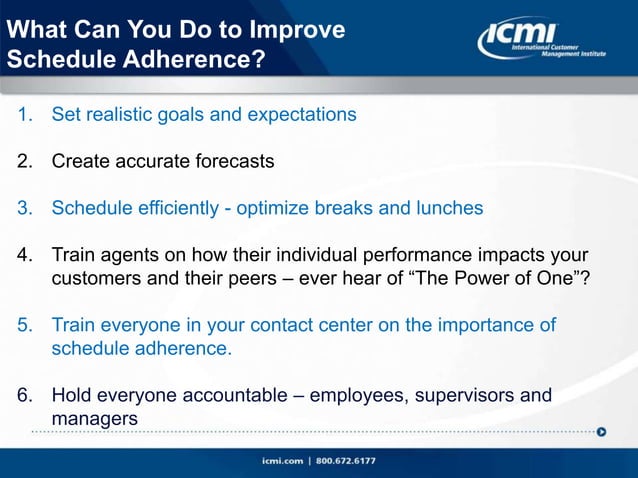 What Can You Do to Improve Schedule Adherence?

ICMI
International Customer Management Institute

1. Set realistic goals and expectations

2. Create accurate forecasts

3. Schedule efficiently - optimize breaks and lunches

4. Train agents on how their individual performance impacts your customers and their peers – ever hear of “The Power of One”?

5. Train everyone in your contact center on the importance of schedule adherence.

6. Hold everyone accountable – employees, supervisors and managers

icmi.com | 800.672.6177